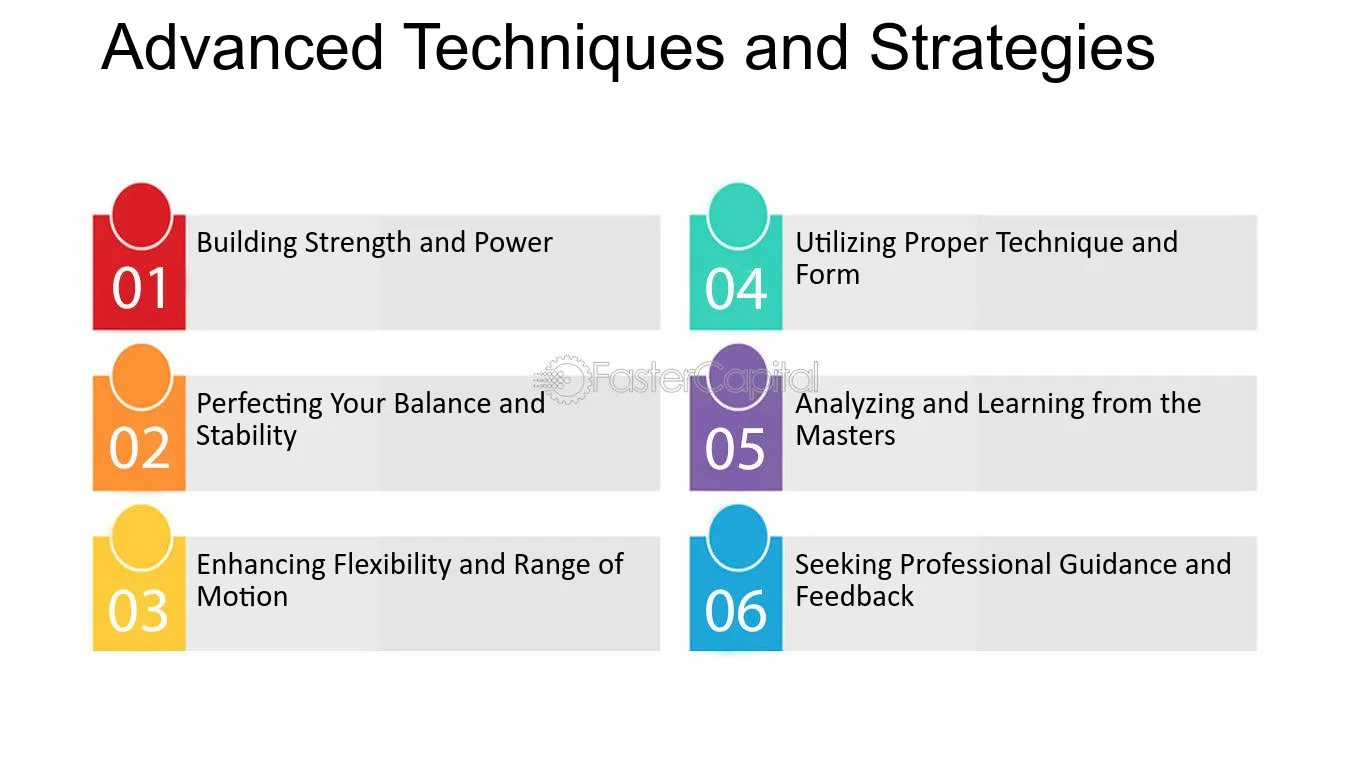 Advanced Techniques and Strategies

01 Building Strength and Power

02 Perfecting Your Balance and Stability

03 Enhancing Flexibility and Range of Motion

04 Utilizing Proper Technique and Form

05 Analyzing and Learning from the Masters

06 Seeking Professional Guidance and Feedback

FasterCapital